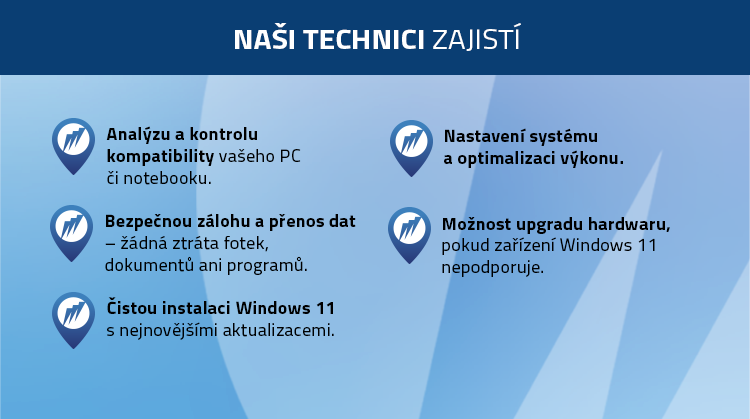 NAŠI TECHNICI ZAJISTÍ

Analýzu a kontrolu kompatibility vašeho PC či notebooku.

Bezpečnou zálohu a přenos dat – žádná ztráta fotek, dokumentů ani programů.

Čistou instalaci Windows 11 s nejnovějšími aktualizacemi.

Nastavení systému a optimalizaci výkonu.

Možnost upgradu hardwaru, pokud zařízení Windows 11 nepodporuje.